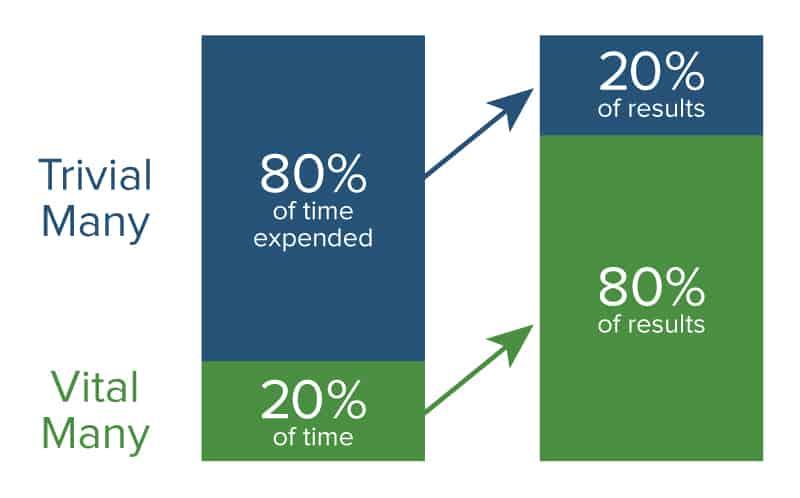 Trivial Many

80%
of time expended

20%
of results

Vital Many

20%
of time

80%
of results